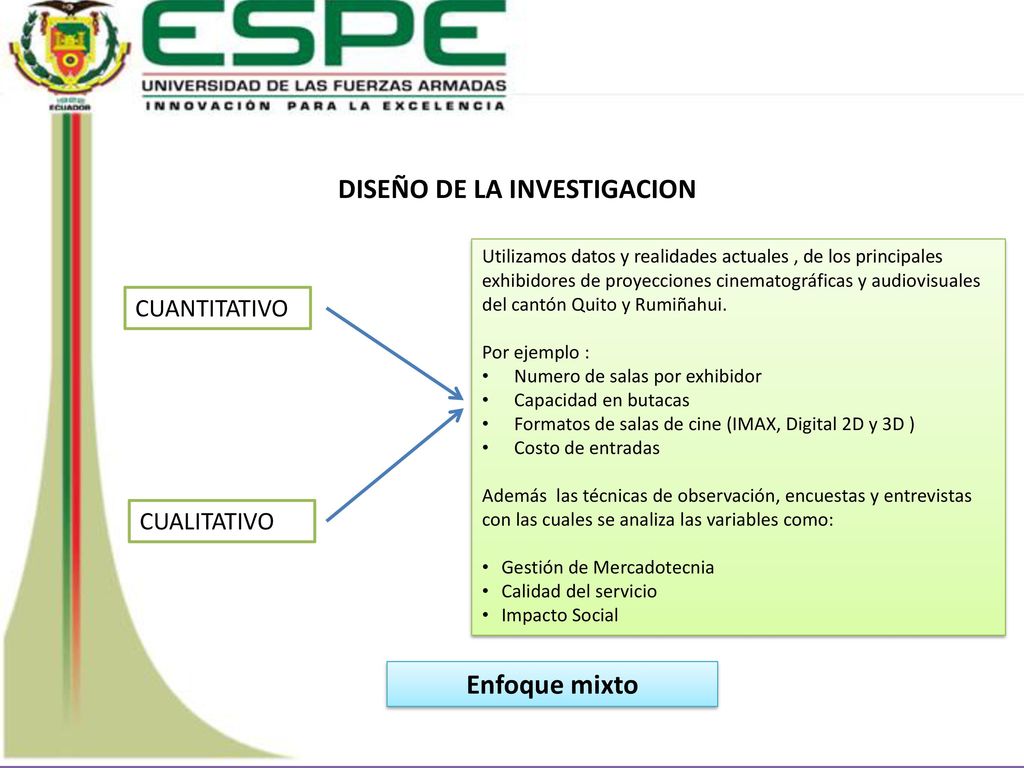 ESPE
UNIVERSIDAD DE LAS FUERZAS ARMADAS
INNOVACIÓN PARA LA EXCELENCIA

ECUADOR

DISEÑO DE LA INVESTIGACION

CUANTITATIVO

CUALITATIVO

Utilizamos datos y realidades actuales , de los principales exhibidores de proyecciones cinematográficas y audiovisuales del cantón Quito y Rumiñahui.

Por ejemplo :
• Numero de salas por exhibidor
• Capacidad en butacas
• Formatos de salas de cine (IMAX, Digital 2D y 3D )
• Costo de entradas

Además las técnicas de observación, encuestas y entrevistas con las cuales se analiza las variables como:

• Gestión de Mercadotecnia
• Calidad del servicio
• Impacto Social

Enfoque mixto